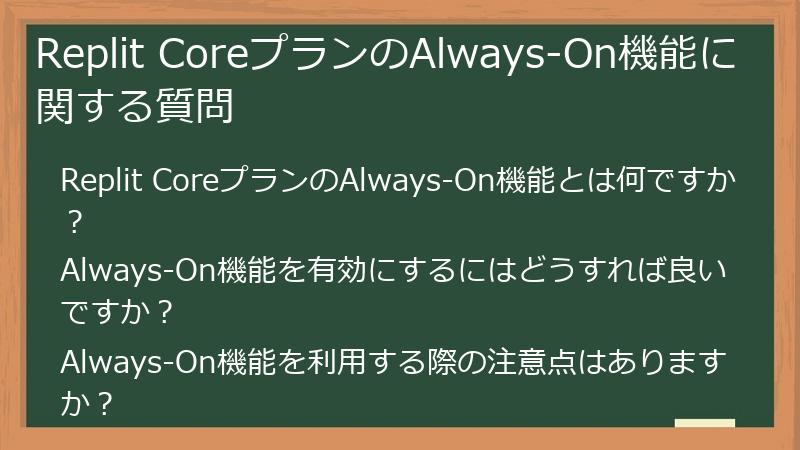 Replit CoreプランのAlways-On機能に関する質問

Replit CoreプランのAlways-On機能とは何ですか？

Always-On機能を有効にするにはどうすれば良いですか？

Always-On機能を利用する際の注意点はありますか？